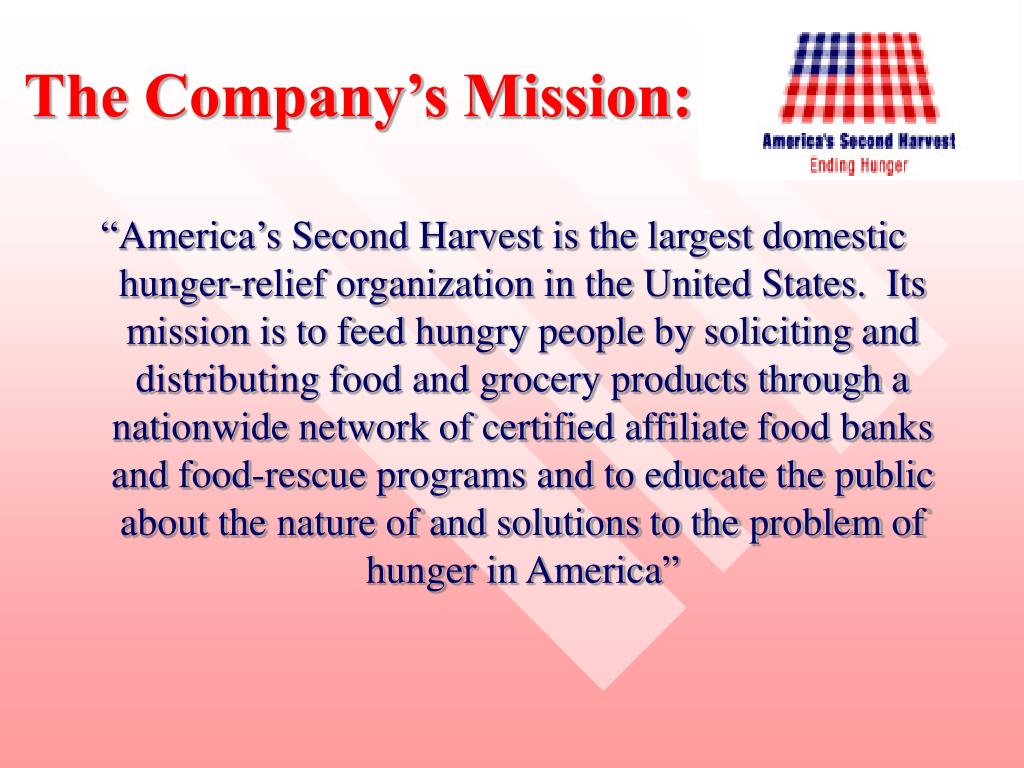 The Company’s Mission:

America's Second Harvest
Ending Hunger

“America’s Second Harvest is the largest domestic hunger-relief organization in the United States. Its mission is to feed hungry people by soliciting and distributing food and grocery products through a nationwide network of certified affiliate food banks and food-rescue programs and to educate the public about the nature of and solutions to the problem of hunger in America”